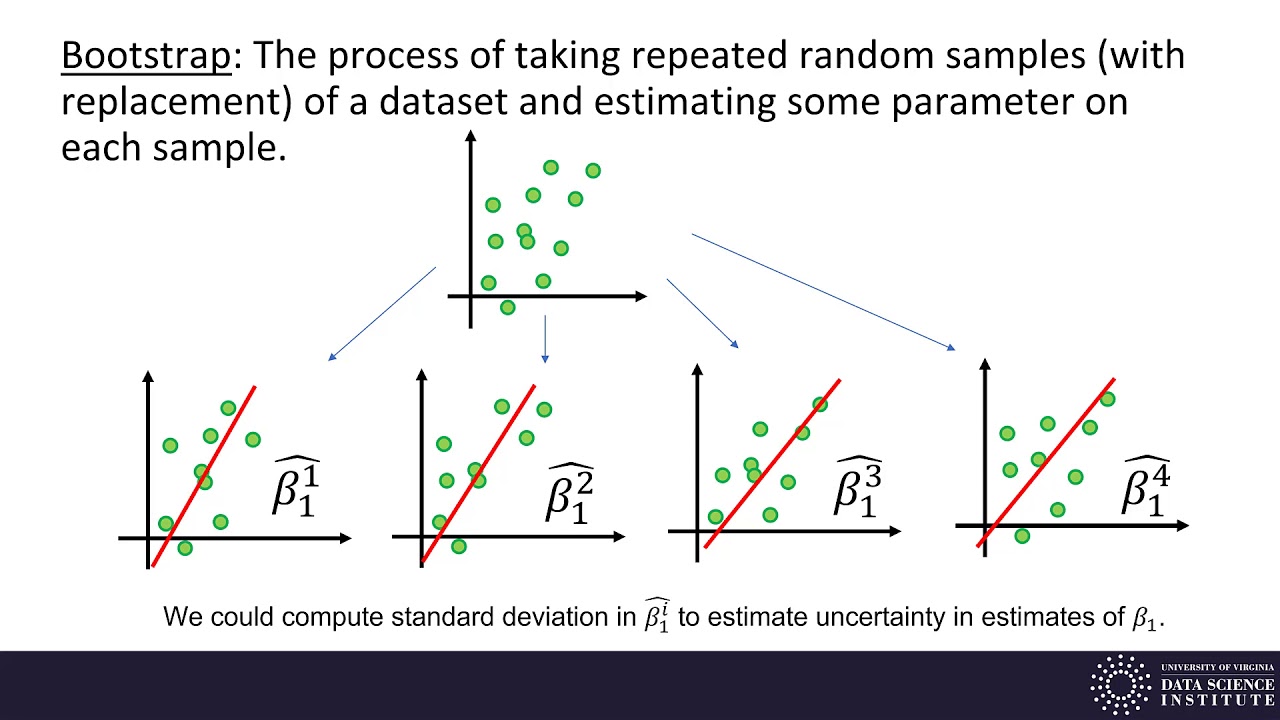 Bootstrap: The process of taking repeated random samples (with replacement) of a dataset and estimating some parameter on each sample.

$\widehat{\beta_1^1}$

$\widehat{\beta_1^2}$

$\widehat{\beta_1^3}$

$\widehat{\beta_1^4}$

We could compute standard deviation in $\widehat{\beta_1^i}$ to estimate uncertainty in estimates of $\beta_1$.

UNIVERSITY OF VIRGINIA
DATA SCIENCE
INSTITUTE